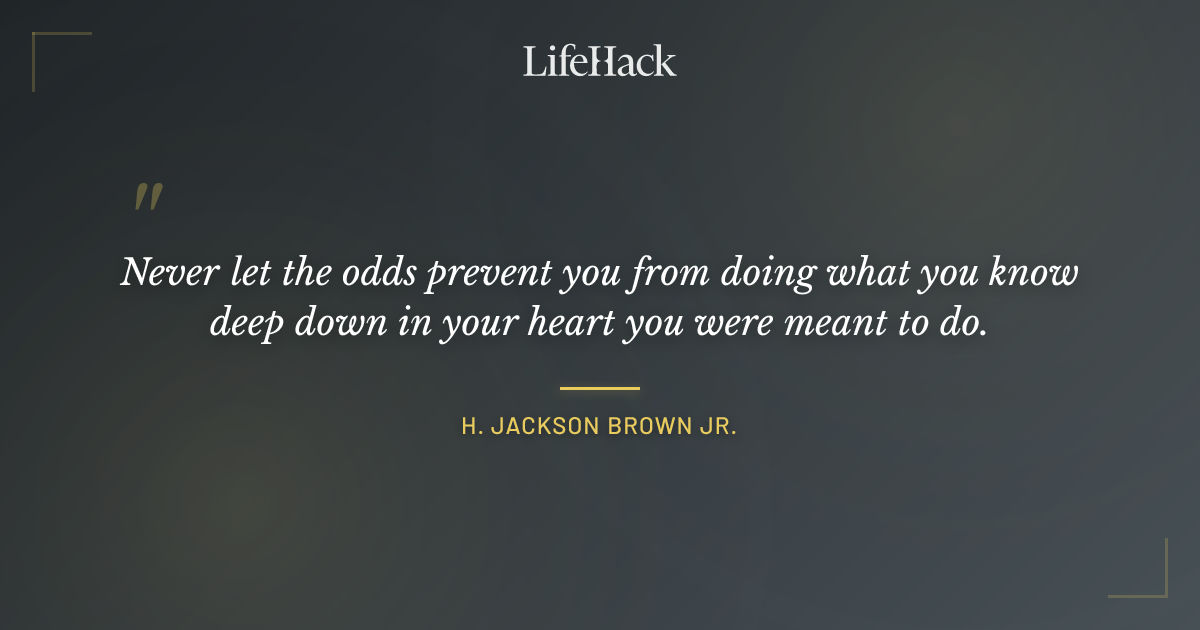 LifeHack

"

Never let the odds prevent you from doing what you know deep down in your heart you were meant to do.

H. JACKSON BROWN JR.